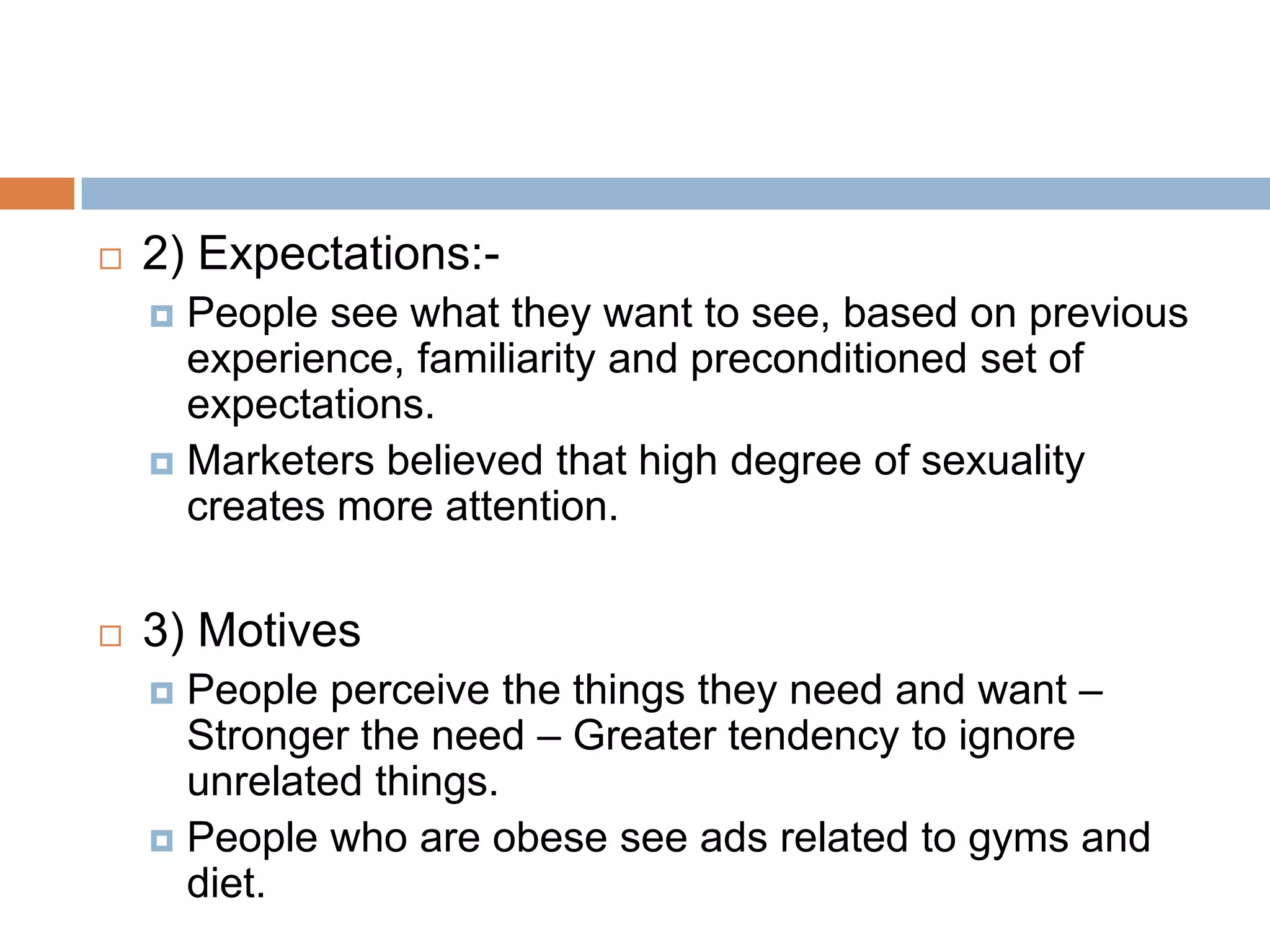 2) Expectations:-

People see what they want to see, based on previous experience, familiarity and preconditioned set of expectations.

Marketers believed that high degree of sexuality creates more attention.

3) Motives

People perceive the things they need and want – Stronger the need – Greater tendency to ignore unrelated things.

People who are obese see ads related to gyms and diet.